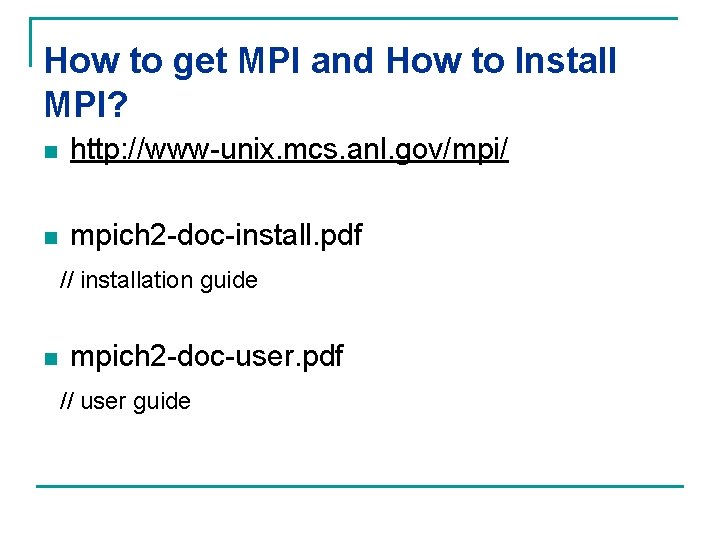 How to get MPI and How to Install MPI?

http://www-unix.mcs.anl.gov/mpi/

mpich2-doc-install.pdf

// installation guide

mpich2-doc-user.pdf

// user guide